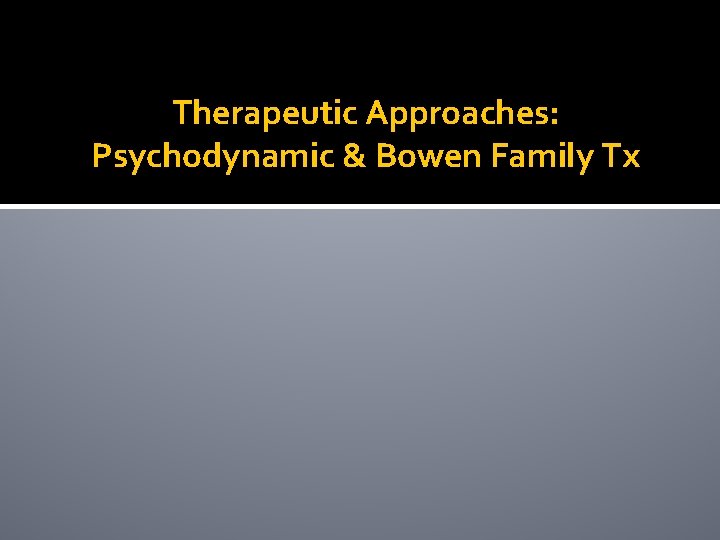 Therapeutic Approaches: Psychodynamic & Bowen Family Tx